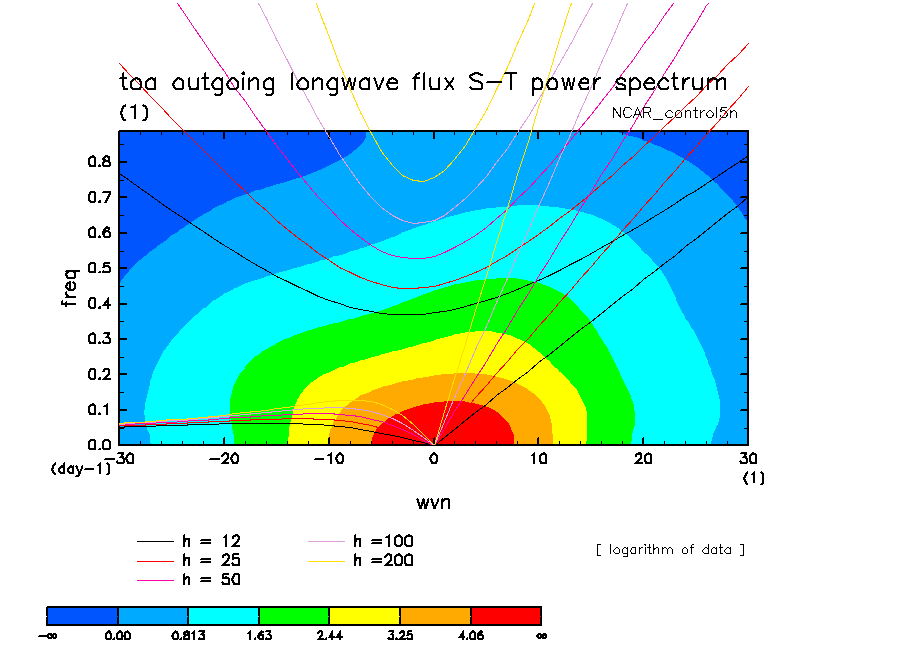 toa outgoing longwave flux S-T power spectrum
(1)
NCAR_control5n

freq
0.8
0.7
0.6
0.5
0.4
0.3
0.2
0.1
0.0
(day-1)
-30 -20 -10 0 10 20 30
(1)
wvn

h = 12
h = 25
h = 50
h =100
h =200

[ logarithm of data ]

-∞ 0.00 0.813 1.63 2.44 3.25 4.06 ∞